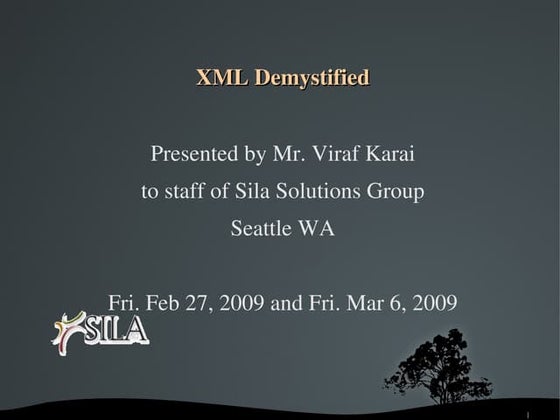 XML Demystified

Presented by Mr. Viraf Karai
to staff of Sila Solutions Group
Seattle WA

Fri. Feb 27, 2009 and Fri. Mar 6, 2009

SILA

1